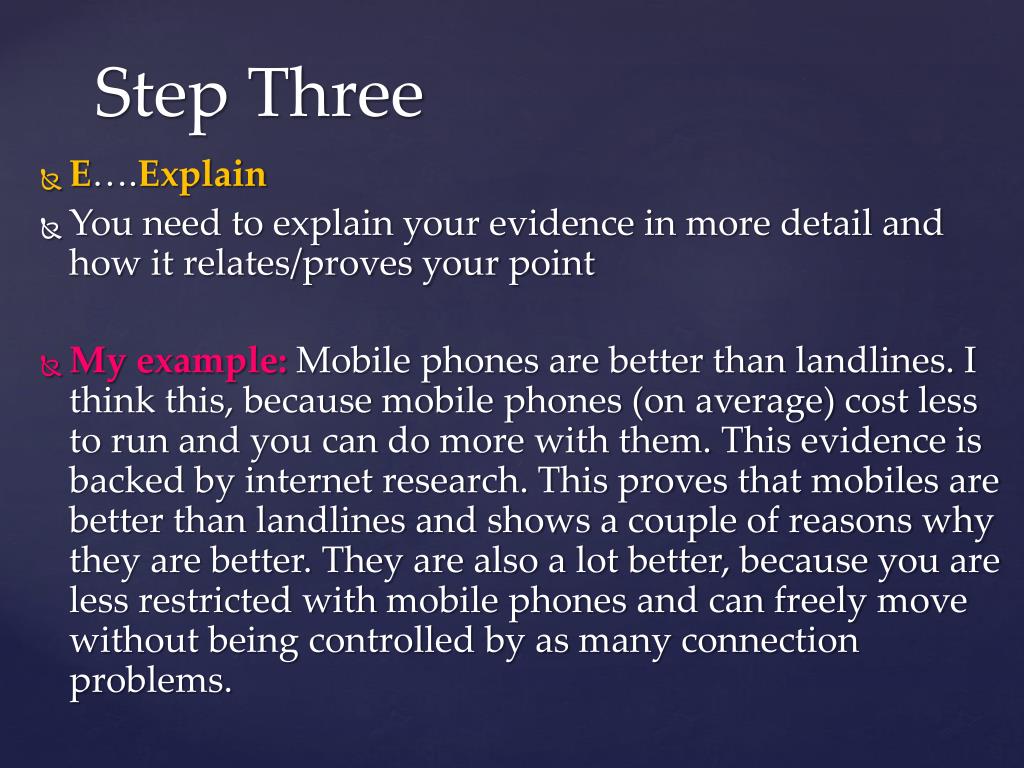 Step Three

E….Explain

You need to explain your evidence in more detail and how it relates/proves your point

My example: Mobile phones are better than landlines. I think this, because mobile phones (on average) cost less to run and you can do more with them. This evidence is backed by internet research. This proves that mobiles are better than landlines and shows a couple of reasons why they are better. They are also a lot better, because you are less restricted with mobile phones and can freely move without being controlled by as many connection problems.